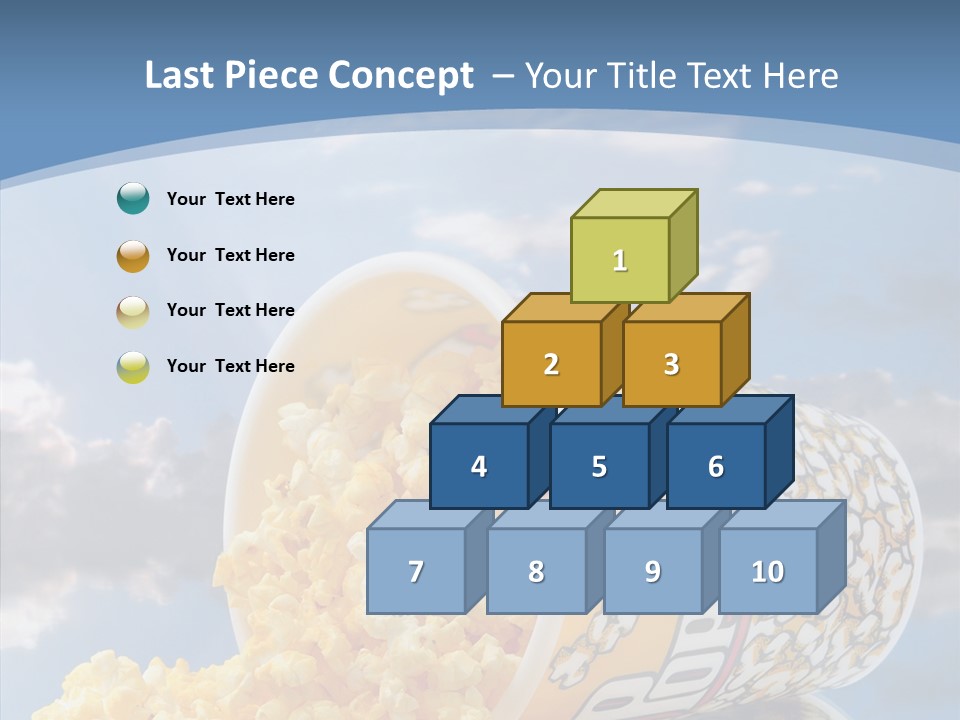 Last Piece Concept – Your Title Text Here

Your Text Here

Your Text Here

Your Text Here

Your Text Here

1

2

3

4

5

6

7

8

9

10